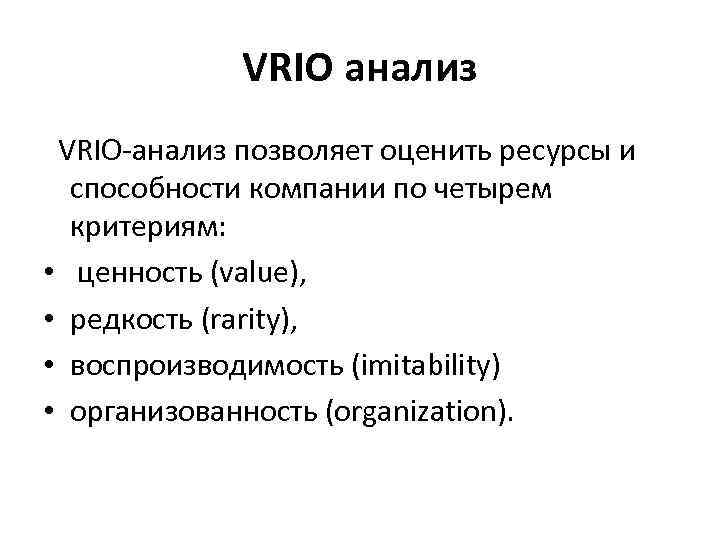 VRIO анализ

VRIO-анализ позволяет оценить ресурсы и способности компании по четырем критериям:

• ценность (value),
• редкость (rarity),
• воспроизводимость (imitability)
• организованность (organization).